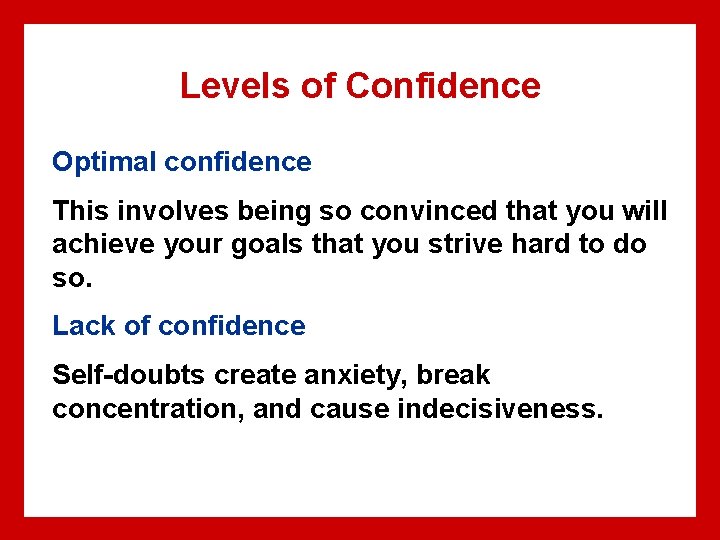 Levels of Confidence

Optimal confidence

This involves being so convinced that you will achieve your goals that you strive hard to do so.

Lack of confidence

Self-doubts create anxiety, break concentration, and cause indecisiveness.